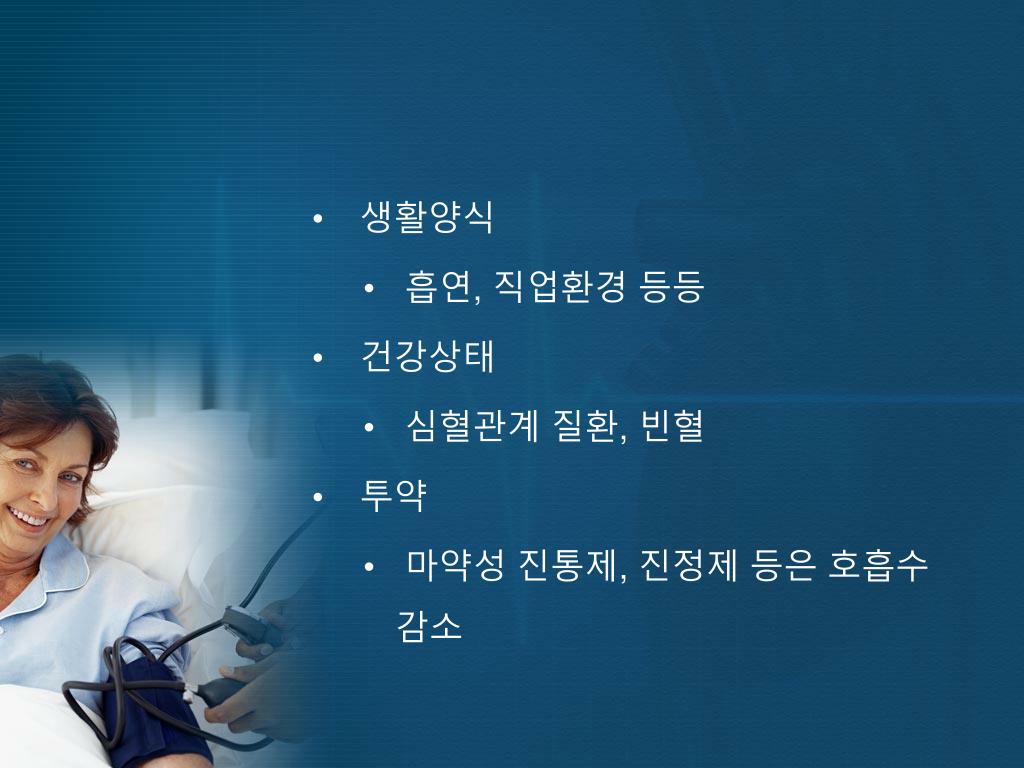 • 생활양식
• 흡연, 직업환경 등등
• 건강상태
• 심혈관계 질환, 빈혈
• 투약
• 마약성 진통제, 진정제 등은 호흡수 감소